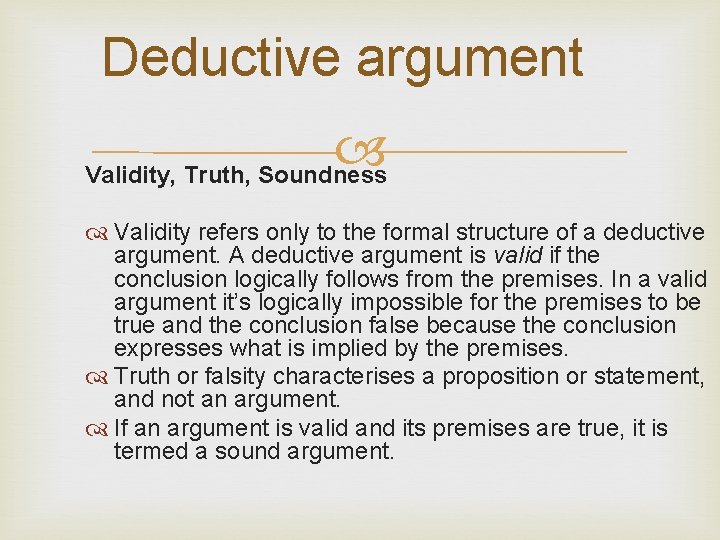 Deductive argument

Validity, Truth, Soundness

Validity refers only to the formal structure of a deductive argument. A deductive argument is valid if the conclusion logically follows from the premises. In a valid argument it's logically impossible for the premises to be true and the conclusion false because the conclusion expresses what is implied by the premises.

Truth or falsity characterises a proposition or statement, and not an argument.

If an argument is valid and its premises are true, it is termed a sound argument.